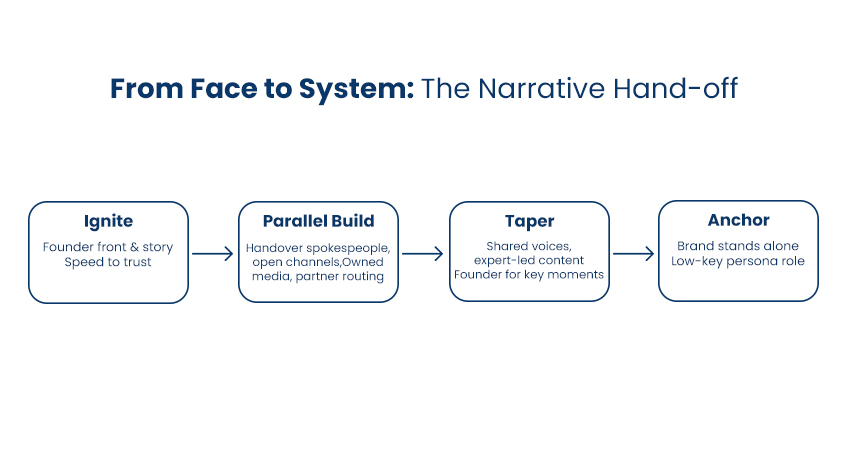 From Face to System: The Narrative Hand-off

Ignite
Founder front & story
Speed to trust

Parallel Build
Handover spokespeople, open channels,Owned media, partner routing

Taper
Shared voices, expert-led content
Founder for key moments

Anchor
Brand stands alone
Low-key persona role